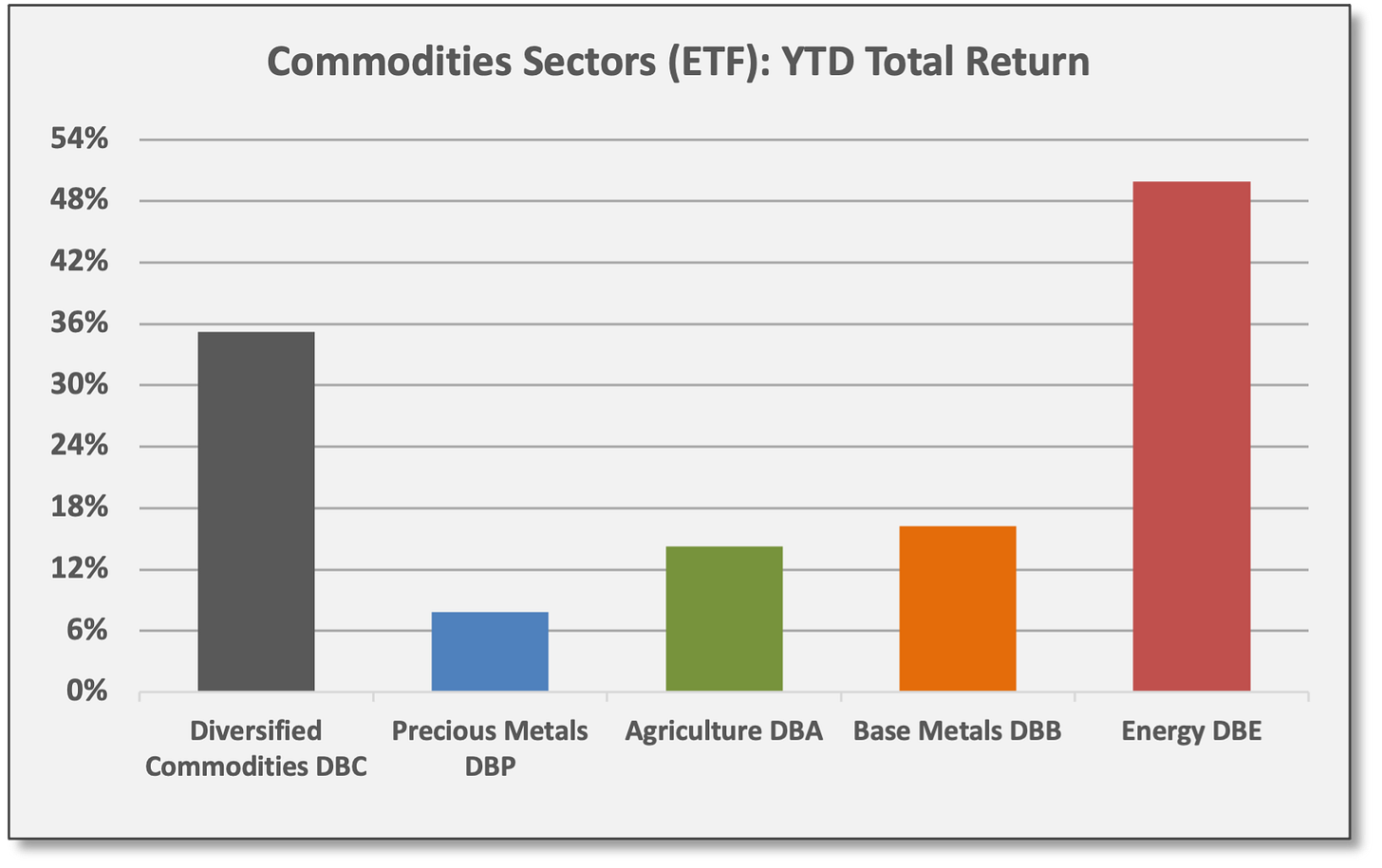 Commodities Sectors (ETF): YTD Total Return

54%
48%
42%
36%
30%
24%
18%
12%
6%
0%

Diversified Commodities DBC
Precious Metals DBP
Agriculture DBA
Base Metals DBB
Energy DBE